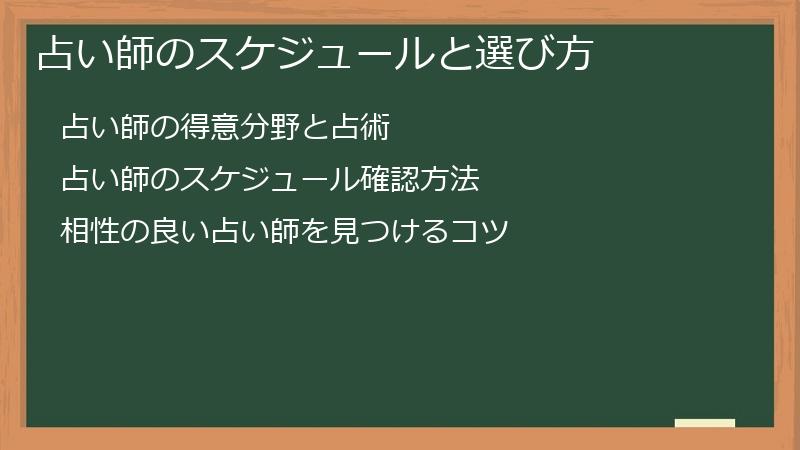 占い師のスケジュールと選び方

占い師の得意分野と占術

占い師のスケジュール確認方法

相性の良い占い師を見つけるコツ